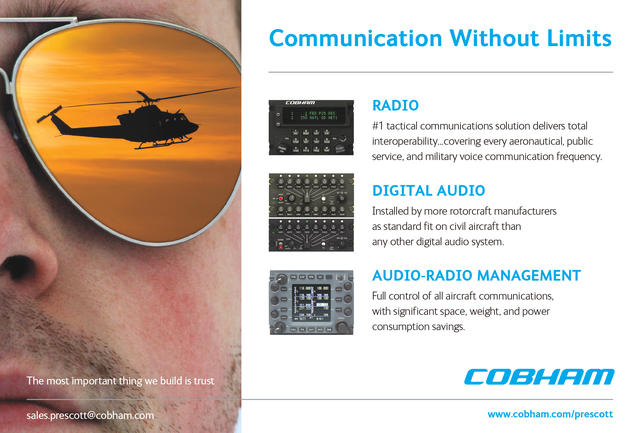 Communication Without Limits

COBHAM

RADIO

#1 tactical communications solution delivers total interoperability...covering every aeronautical, public service, and military voice communication frequency.

DIGITAL AUDIO

Installed by more rotorcraft manufacturers as standard fit on civil aircraft than any other digital audio system.

AUDIO-RADIO MANAGEMENT

Full control of all aircraft communications, with significant space, weight, and power consumption savings.

The most important thing we build is trust

COBHAM

sales.prescott@cobham.com

www.cobham.com/prescott